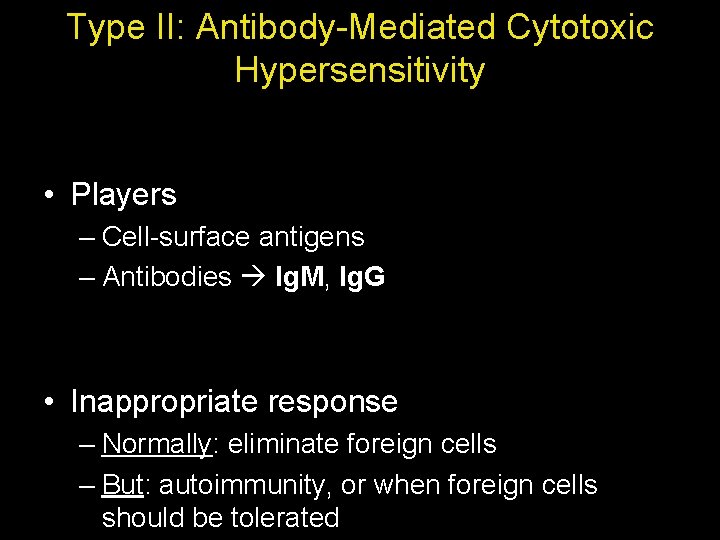 Type II: Antibody-Mediated Cytotoxic Hypersensitivity

• Players
– Cell-surface antigens
– Antibodies → IgM, IgG

• Inappropriate response
– Normally: eliminate foreign cells
– But: autoimmunity, or when foreign cells should be tolerated